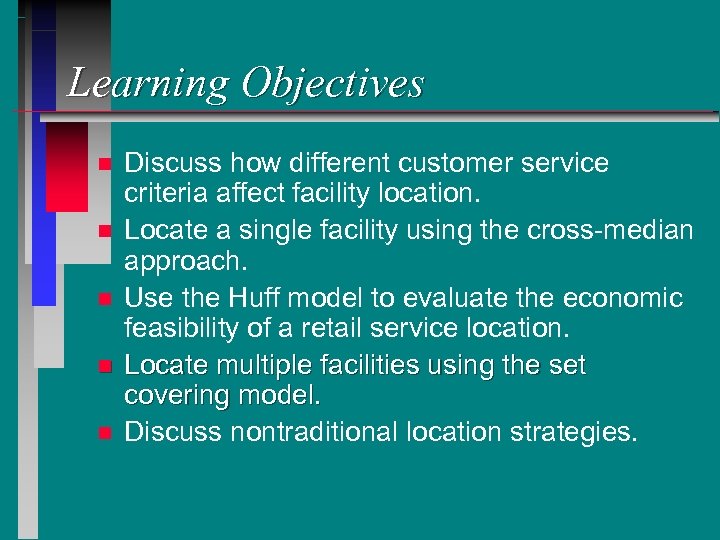 Learning Objectives

- Discuss how different customer service criteria affect facility location.
- Locate a single facility using the cross-median approach.
- Use the Huff model to evaluate the economic feasibility of a retail service location.
- Locate multiple facilities using the set covering model.
- Discuss nontraditional location strategies.